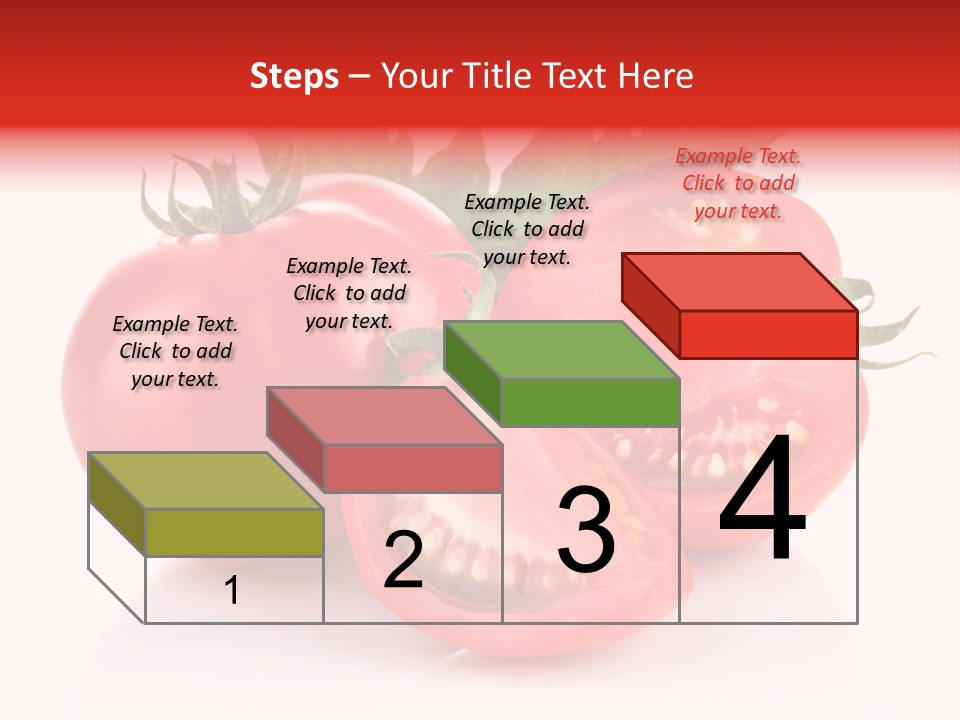 Steps – Your Title Text Here

Example Text. Click to add your text.

Example Text. Click to add your text.

Example Text. Click to add your text.

Example Text. Click to add your text.

1

2

3

4